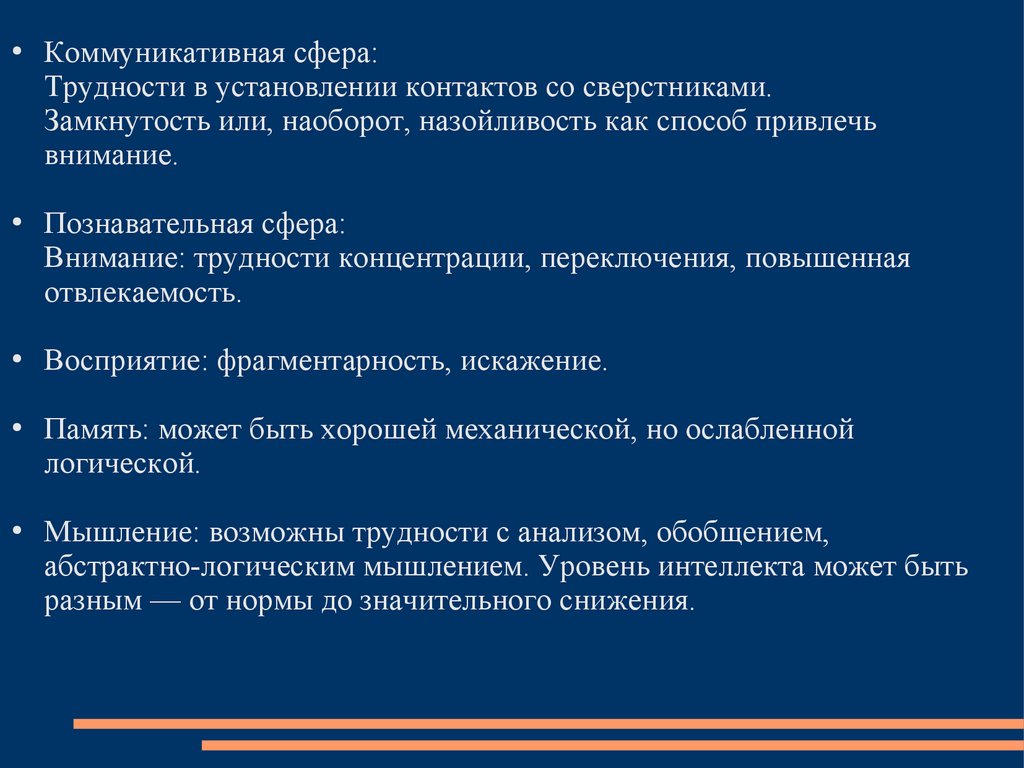 • Коммуникативная сфера:
Трудности в установлении контактов со сверстниками. Замкнутость или, наоборот, назойливость как способ привлечь внимание.

• Познавательная сфера:
Внимание: трудности концентрации, переключения, повышенная отвлекаемость.

• Восприятие: фрагментарность, искажение.

• Память: может быть хорошей механической, но ослабленной логической.

• Мышление: возможны трудности с анализом, обобщением, абстрактно-логическим мышлением. Уровень интеллекта может быть разным — от нормы до значительного снижения.